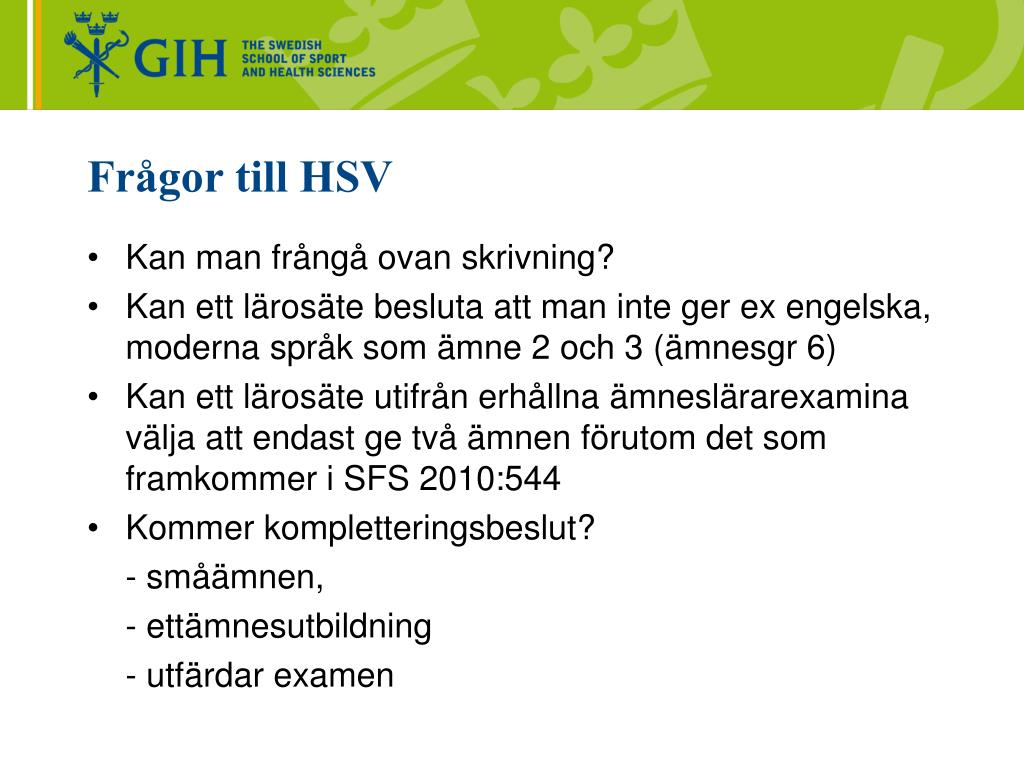 GIH THE SWEDISH SCHOOL OF SPORT AND HEALTH SCIENCES

Frågor till HSV

• Kan man frångå ovan skrivning?
• Kan ett lärosäte besluta att man inte ger ex engelska, moderna språk som ämne 2 och 3 (ämnesgr 6)
• Kan ett lärosäte utifrån erhållna ämneslärarexamina välja att endast ge två ämnen förutom det som framkommer i SFS 2010:544
• Kommer kompletteringsbeslut?

- småämnen,

- ettämnesutbildning

- utfärdar examen